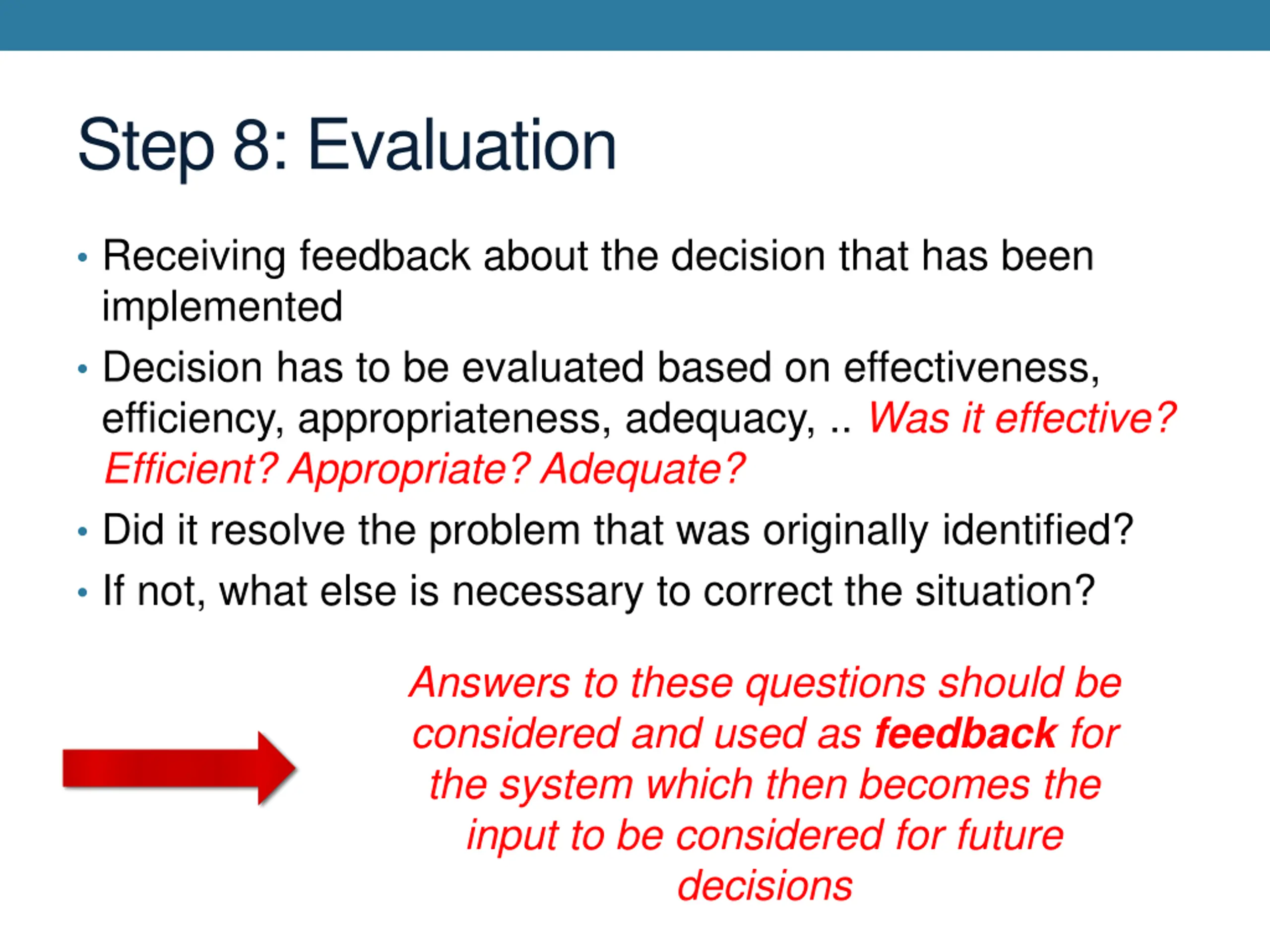 Step 8: Evaluation

• Receiving feedback about the decision that has been implemented

• Decision has to be evaluated based on effectiveness, efficiency, appropriateness, adequacy, .. Was it effective? Efficient? Appropriate? Adequate?

• Did it resolve the problem that was originally identified?

• If not, what else is necessary to correct the situation?

Answers to these questions should be considered and used as feedback for the system which then becomes the input to be considered for future decisions